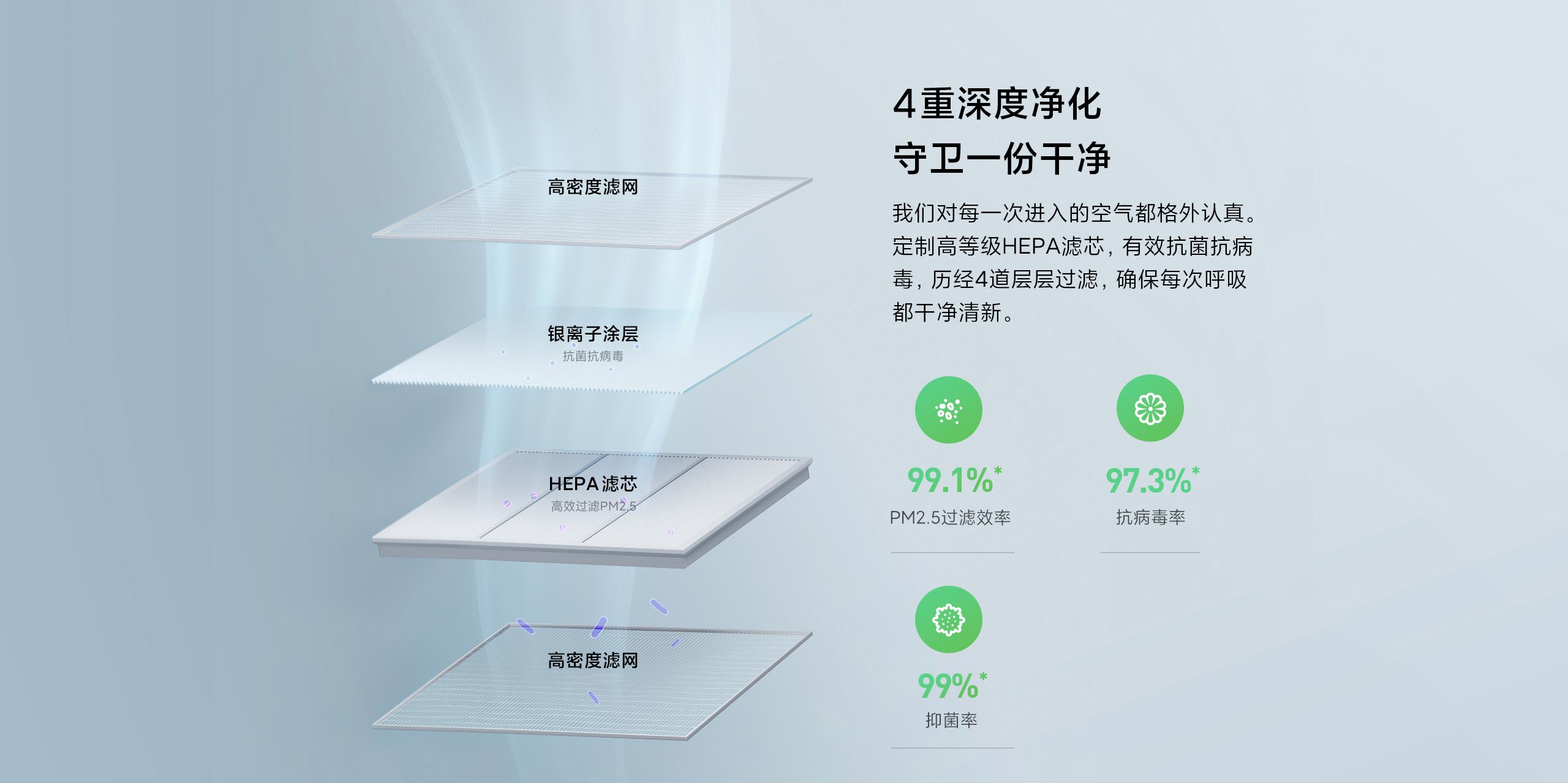 高密度滤网

银离子涂层
抗菌抗病毒

HEPA 滤芯
高效过滤PM2.5

高密度滤网

4重深度净化
守卫一份干净

我们对每一次进入的空气都格外认真。定制高等级HEPA滤芯，有效抗菌抗病毒，历经4道层层过滤，确保每次呼吸都干净清新。

99.1%*
PM2.5过滤效率

97.3%*
抗病毒率

99%*
抑菌率